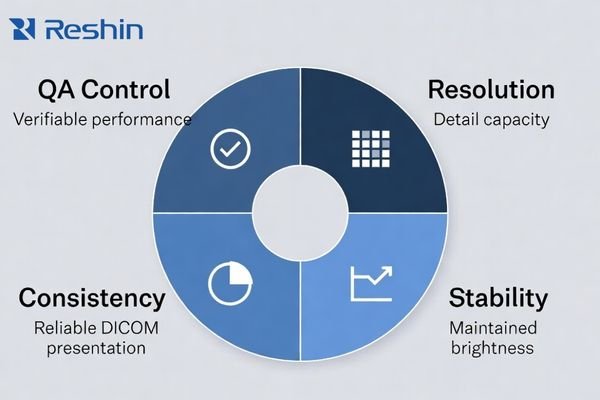 Reshin

QA Control
Verifiable performance

Resolution
Detail capacity

Consistency
Reliable DICOM presentation

Stability
Maintained brightness